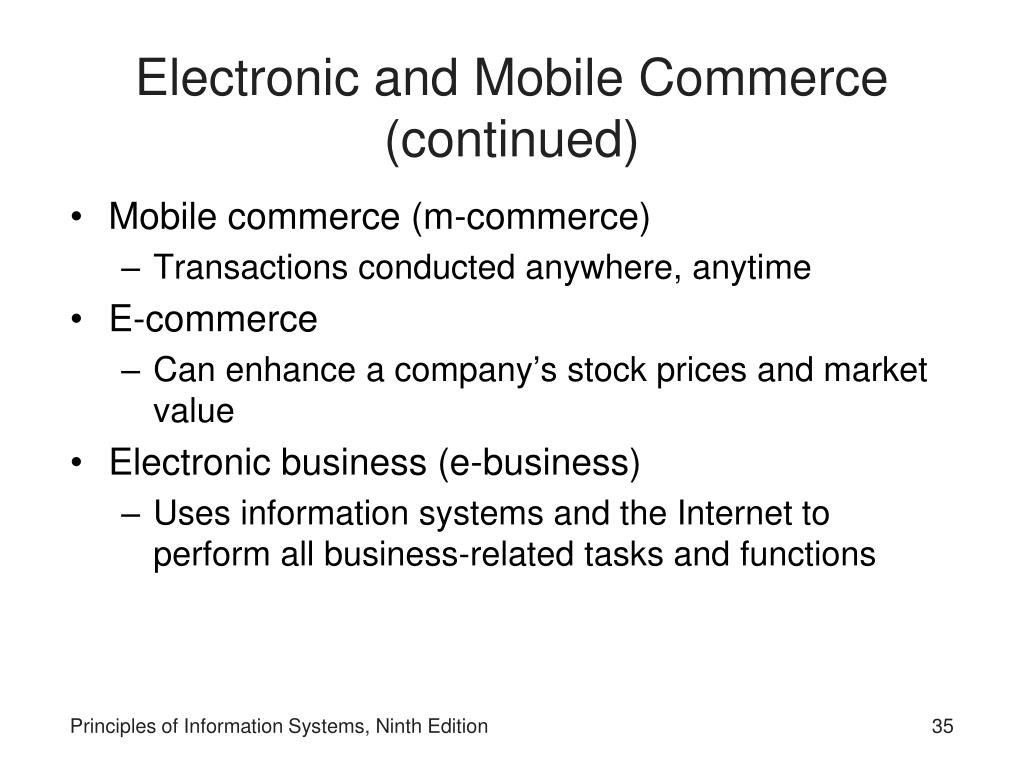 Electronic and Mobile Commerce (continued)

• Mobile commerce (m-commerce)
– Transactions conducted anywhere, anytime
• E-commerce
– Can enhance a company’s stock prices and market value
• Electronic business (e-business)
– Uses information systems and the Internet to perform all business-related tasks and functions

Principles of Information Systems, Ninth Edition

35